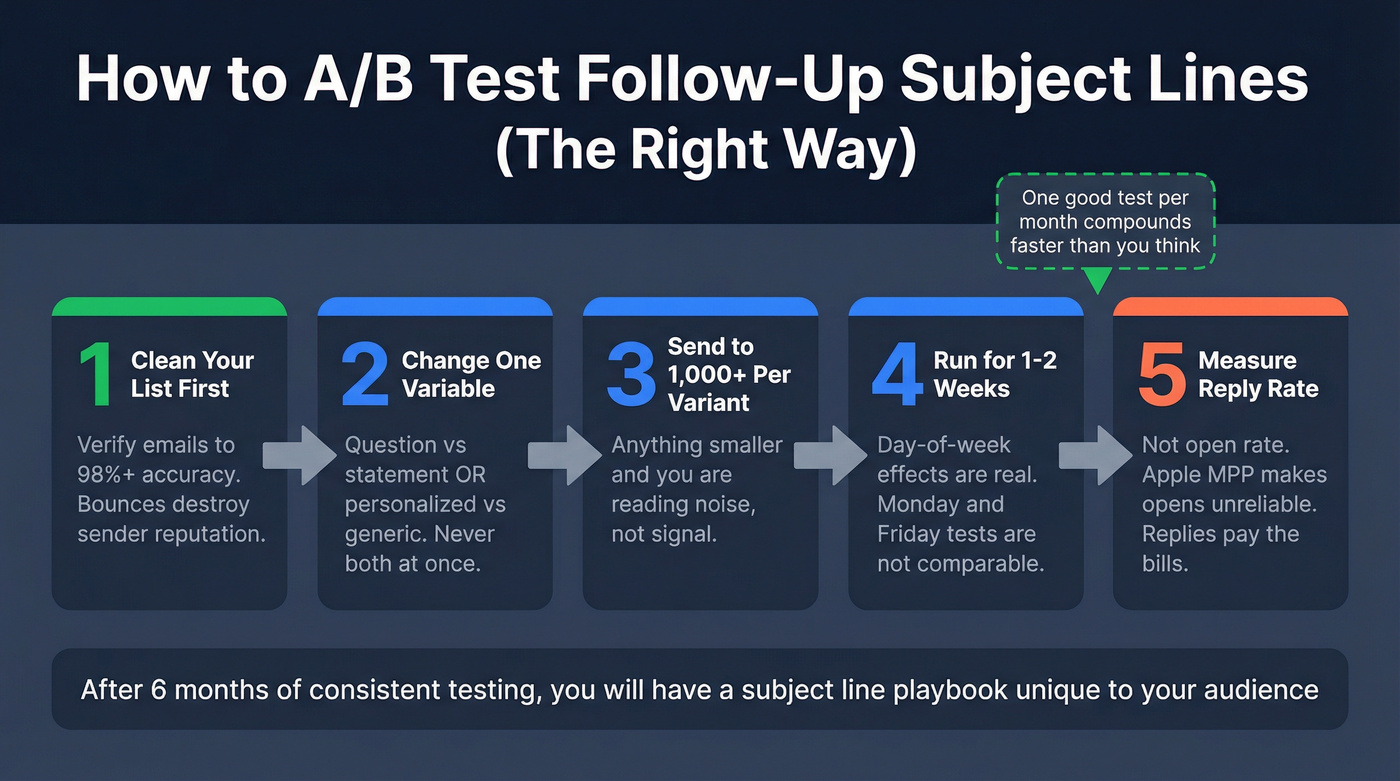 How to A/B Test Follow-Up Subject Lines
(The Right Way)

One good test per month compounds faster than you think

1 Clean Your List First

Verify emails to 98%+ accuracy. Bounces destroy sender reputation.

2 Change One Variable

Question vs statement OR personalized vs generic. Never both at once.

3 Send to 1,000+ Per Variant

Anything smaller and you are reading noise, not signal.

4 Run for 1-2 Weeks

Day-of-week effects are real. Monday and Friday tests are not comparable.

5 Measure Reply Rate

Not open rate. Apple MPP makes opens unreliable. Replies pay the bills.

After 6 months of consistent testing, you will have a subject line playbook unique to your audience